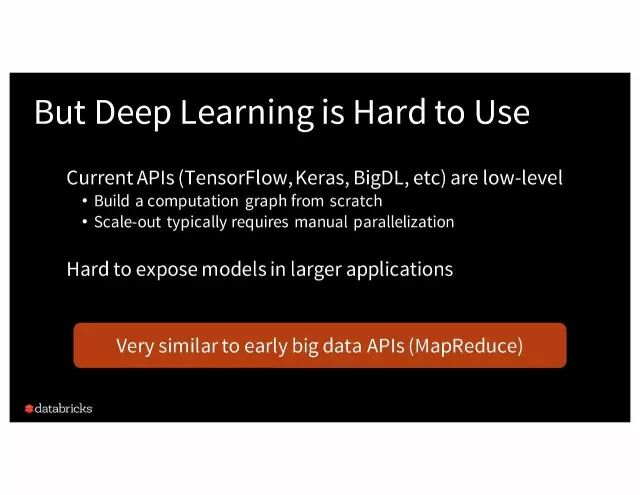 But Deep Learning is Hard to Use

Current APIs (TensorFlow, Keras, BigDL, etc) are low-level
• Build a computation graph from scratch
• Scale-out typically requires manual parallelization

Hard to expose models in larger applications

Very similar to early big data APIs (MapReduce)

databricks